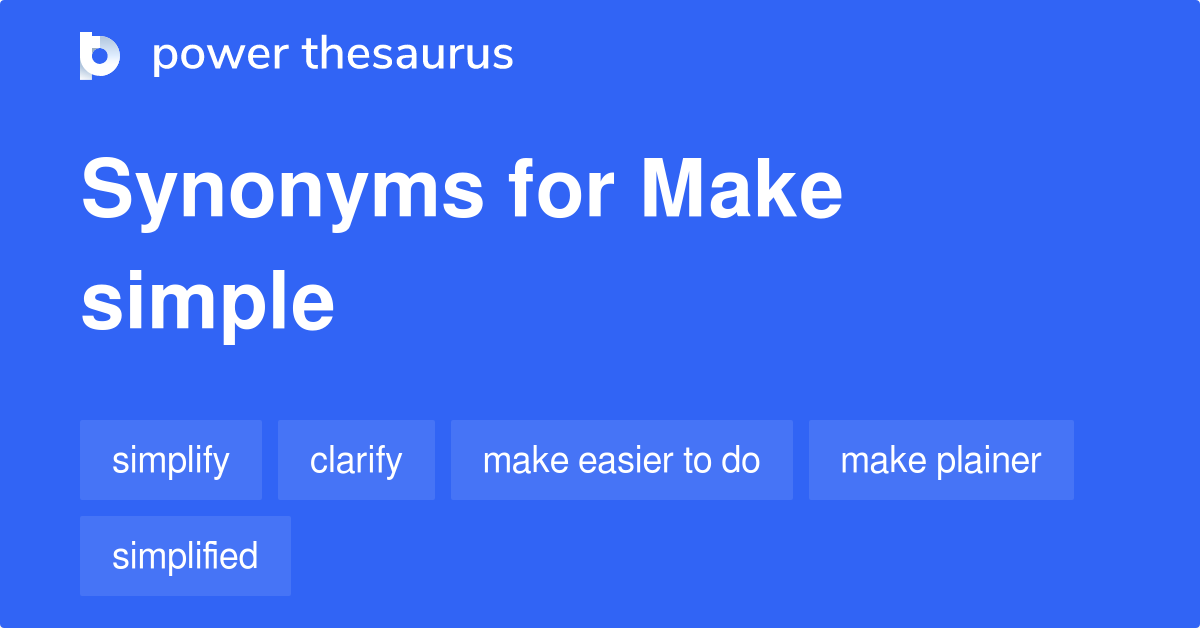 power thesaurus

Synonyms for Make simple

simplify

clarify

make easier to do

make plainer

simplified